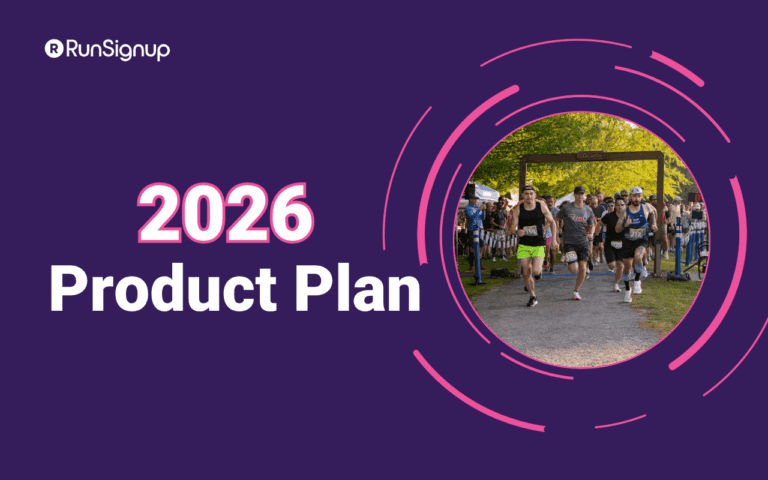 RunSignup

2026
Product Plan